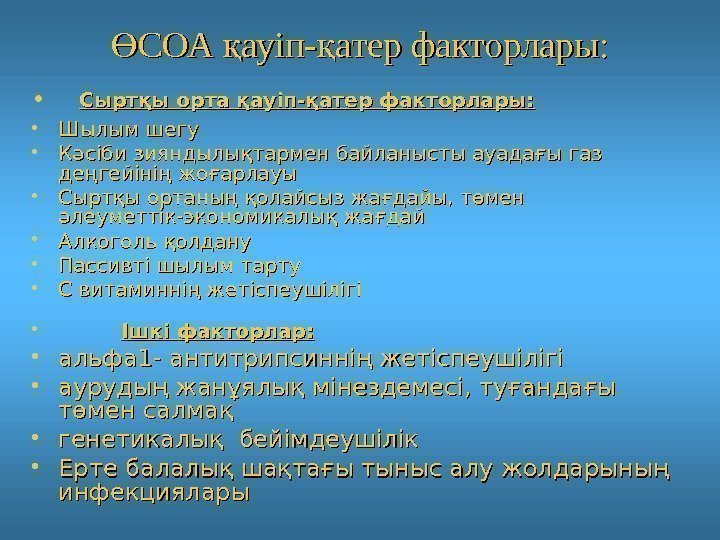 ӨСОА қауіп-қатер факторлары:

• Сыртқы орта қауіп-қатер факторлары:
• Шылым шегу
• Кәсіби зияндылықтармен байланысты ауадағы газ деңгейінің жоғарлауы
• Сыртқы ортаның қолайсыз жағдайы, төмен әлеуметтік-экономикалық жағдай
• Алкоголь қолдану
• Пассивті шылым тарту
• С витаминнің жетіспеушілігі

• Ішкі факторлар:
• альфа1- антитрипсиннің жетіспеушілігі
• аурудың жанұялық мінездемесі, туғандағы төмен салмақ
• генетикалық бейімдеушілік
• Ерте балалық шақтағы тыныс алу жолдарының инфекциялары